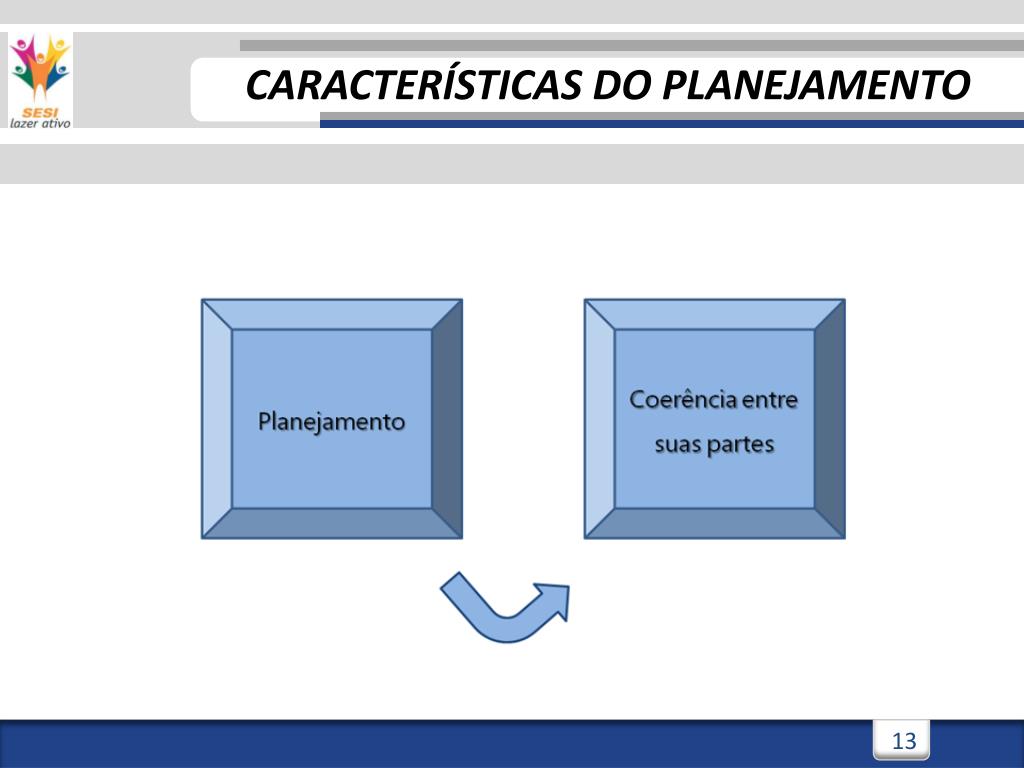 SESI
lazer ativo

CARACTERÍSTICAS DO PLANEJAMENTO

Planejamento

Coerência entre suas partes

13